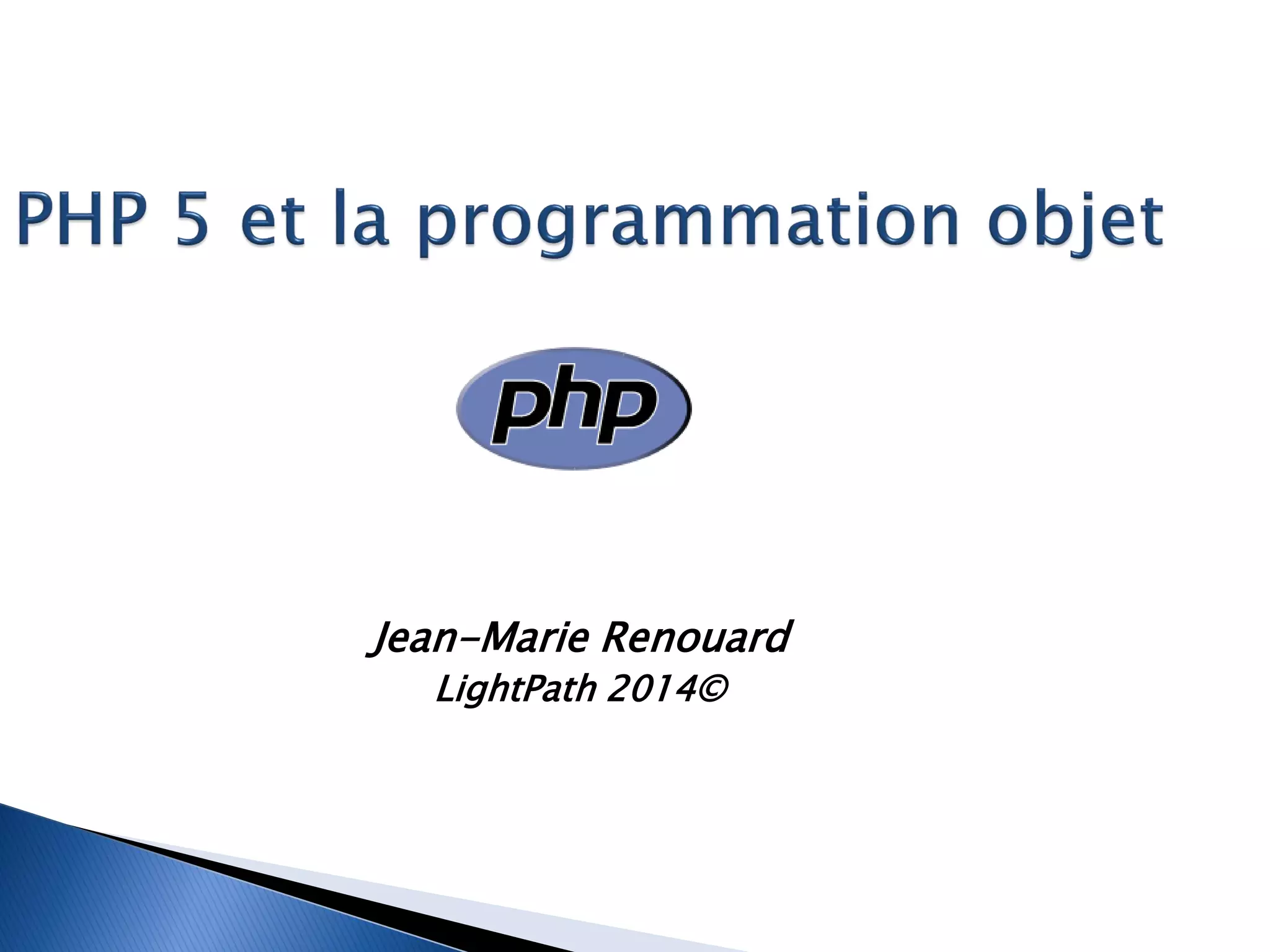 PHP 5 et la programmation objet

php

Jean-Marie Renouard
LightPath 2014©